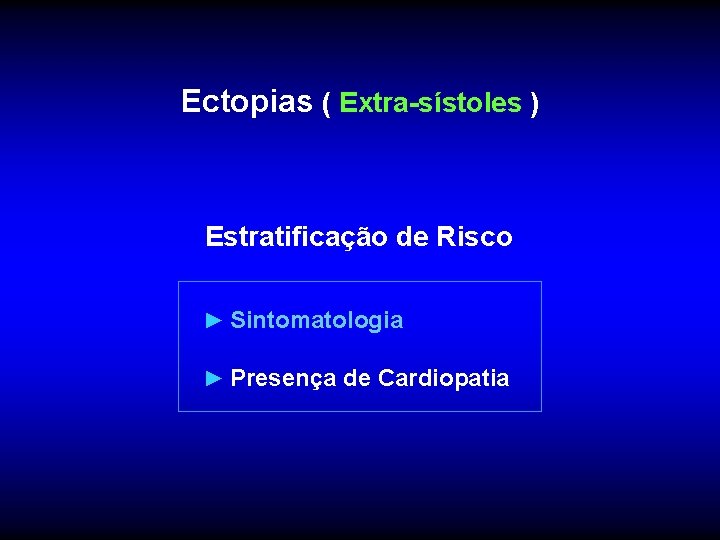 Ectopias ( Extra-sístoles )

Estratificação de Risco

► Sintomatologia

► Presença de Cardiopatia